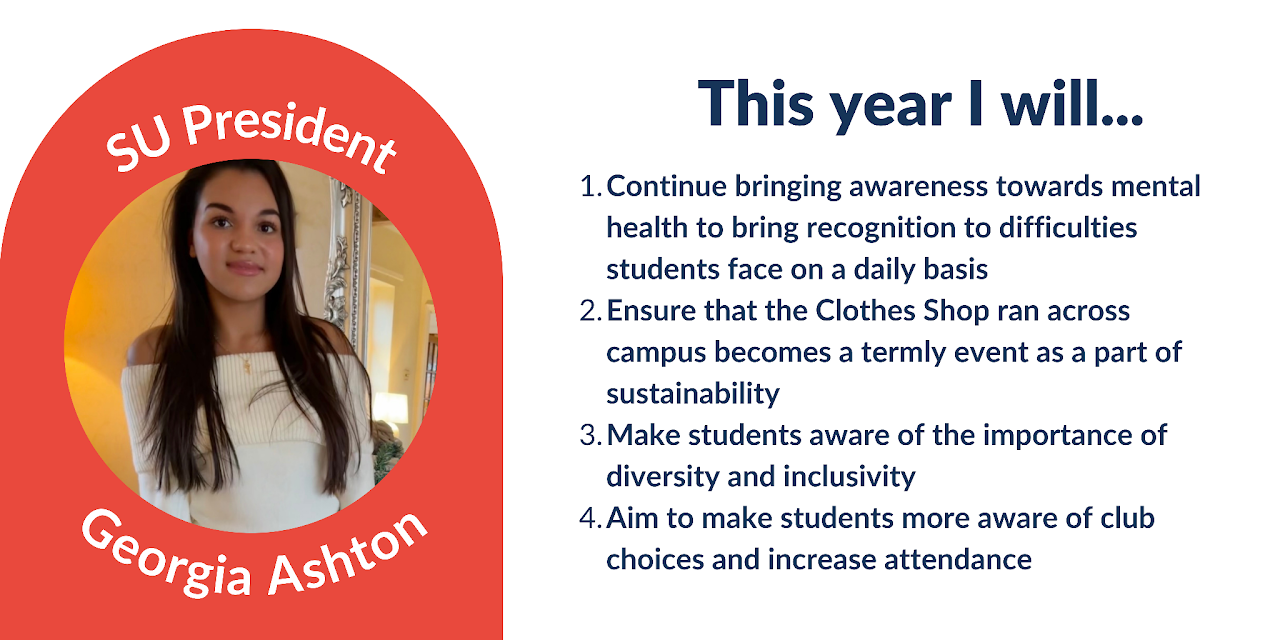 SU President

Georgia Ashton

This year I will...

1. Continue bringing awareness towards mental health to bring recognition to difficulties students face on a daily basis
2. Ensure that the Clothes Shop ran across campus becomes a termly event as a part of sustainability
3. Make students aware of the importance of diversity and inclusivity
4. Aim to make students more aware of club choices and increase attendance